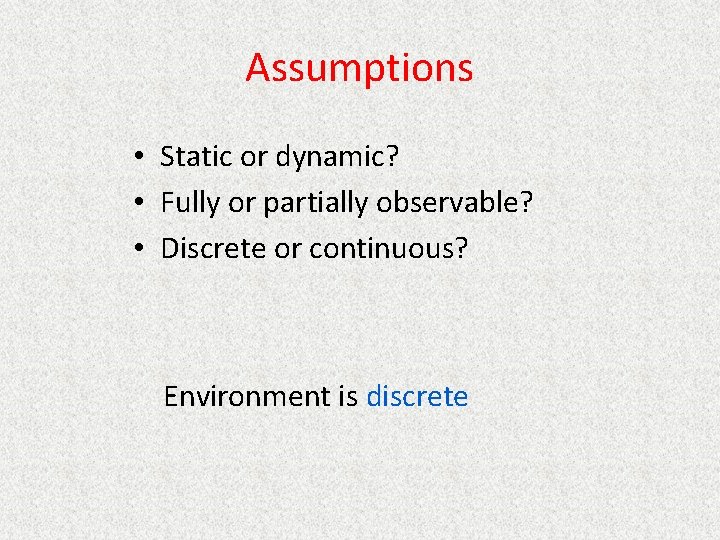 Assumptions

• Static or dynamic?
• Fully or partially observable?
• Discrete or continuous?

Environment is discrete